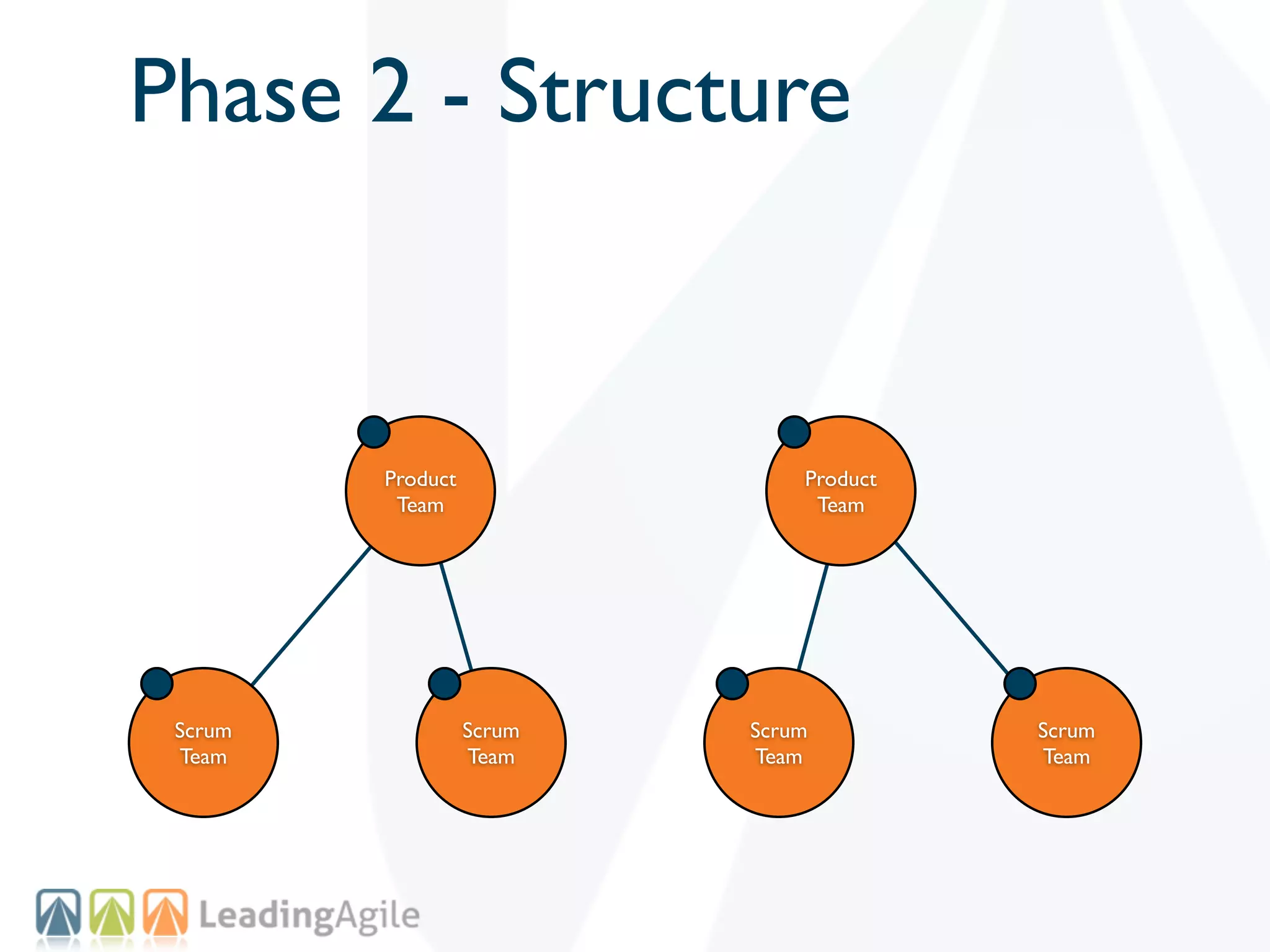 Phase 2 - Structure

Product Team

Product Team

Scrum Team

Scrum Team

Scrum Team

Scrum Team

LeadingAgile